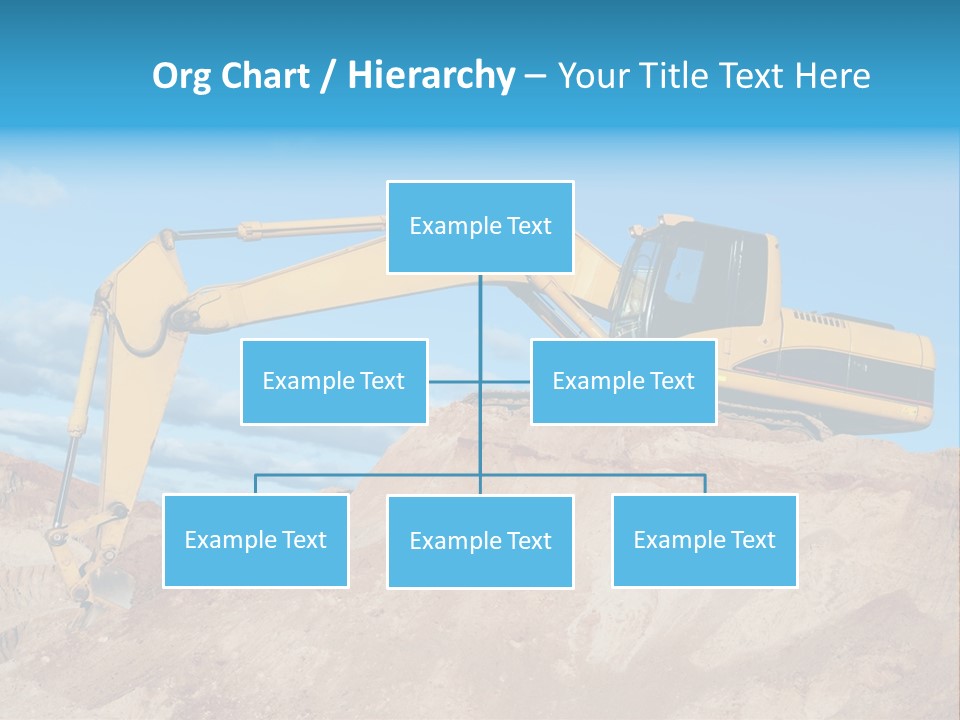 Org Chart / Hierarchy – Your Title Text Here

Example Text

Example Text

Example Text

Example Text

Example Text

Example Text